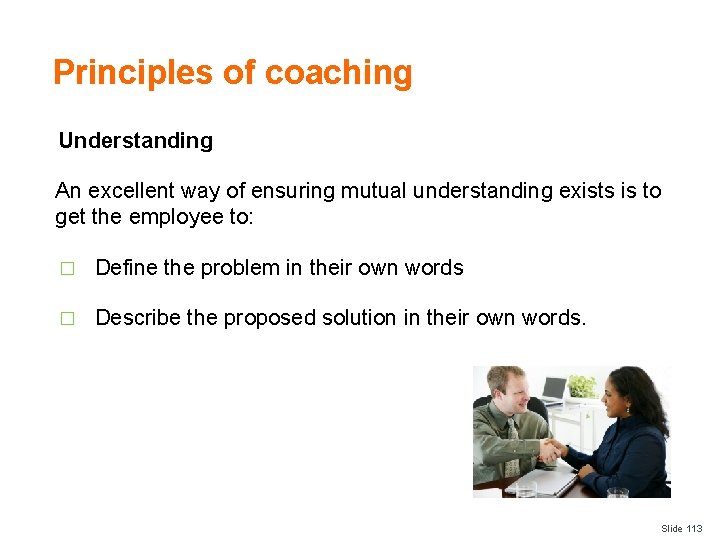 Principles of coaching

Understanding

An excellent way of ensuring mutual understanding exists is to get the employee to:

□ Define the problem in their own words

□ Describe the proposed solution in their own words.

Slide 113